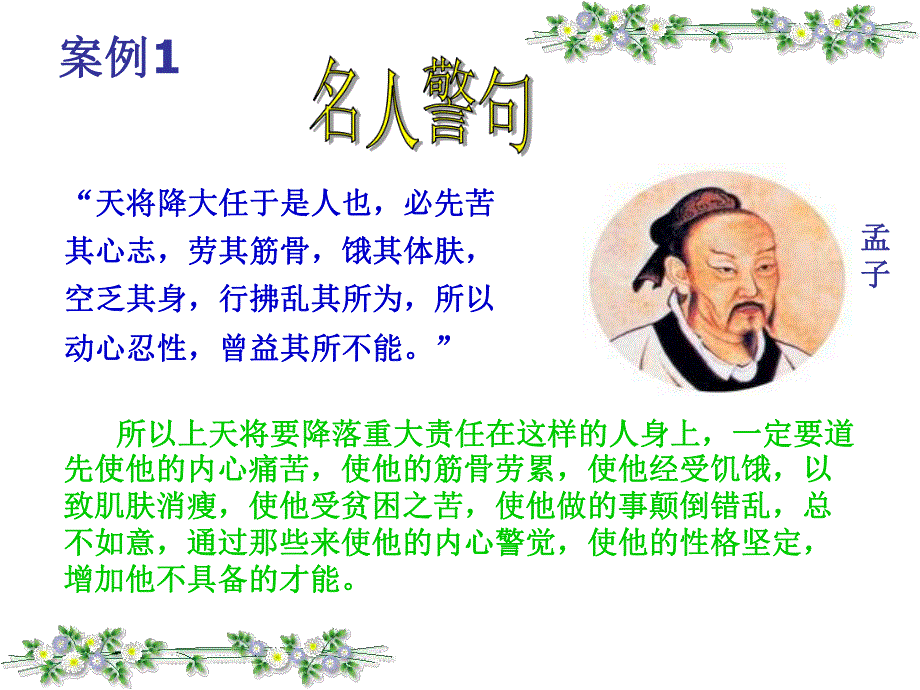 案例1

名人警句

“天将降大任于是人也，必先苦其心志，劳其筋骨，饿其体肤，空乏其身，行拂乱其所为，所以动心忍性，曾益其所不能。”

孟子

所以上天将要降落重大责任在这样的人身上，一定要道先使他的内心痛苦，使他的筋骨劳累，使他经受饥饿，以致肌肤消瘦，使他受贫困之苦，使他做的事颠倒错乱，总不如意，通过那些来使他的内心警觉，使他的性格坚定，增加他不具备的才能。